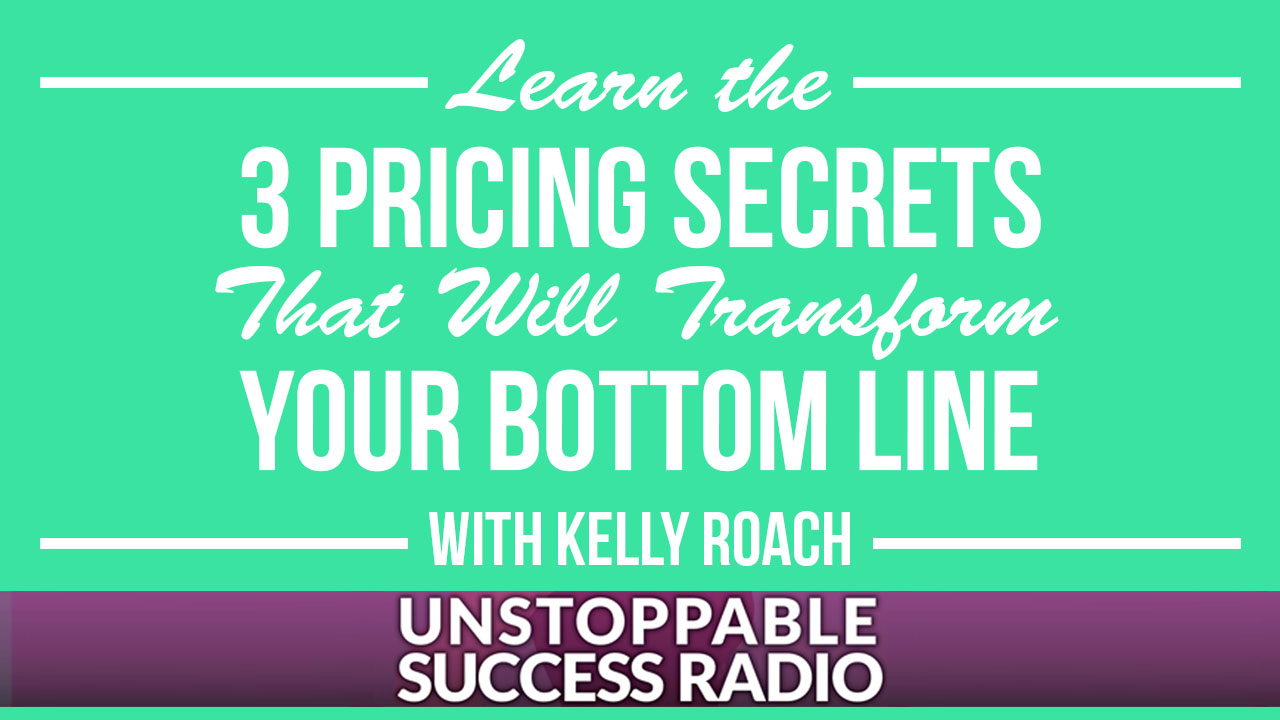 Learn the
3 PRICING SECRETS
That Will Transform
YOUR BOTTOM LINE
WITH KELLY ROACH

UNSTOPPABLE
SUCCESS RADIO